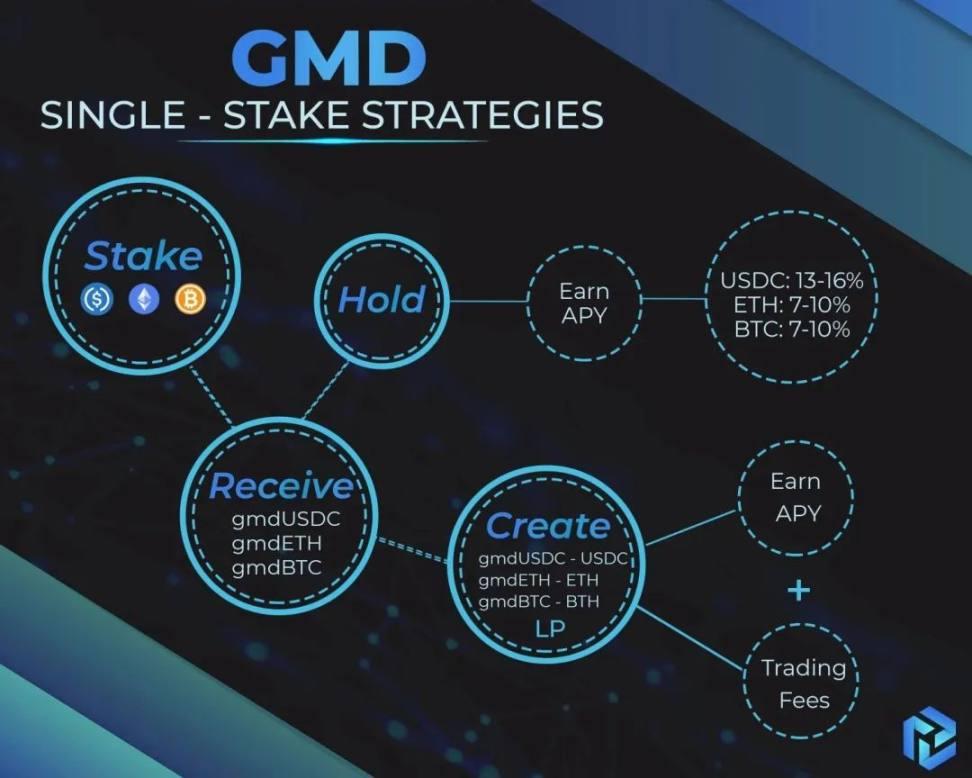 GMD
SINGLE - STAKE STRATEGIES

Stake

Hold

Earn APY

USDC: 13-16%
ETH: 7-10%
BTC: 7-10%

Receive
gmdUSDC
gmdETH
gmdBTC

Create
gmdUSDC - USDC
gmdETH - ETH
gmdBTC - BTH
LP

Earn APY

+

Trading Fees